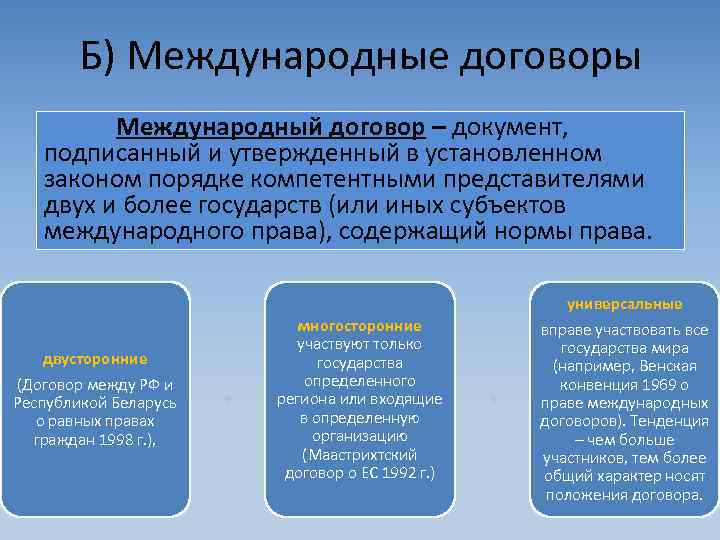 Б) Международные договоры

Международный договор – документ, подписанный и утвержденный в установленном законом порядке компетентными представителями двух и более государств (или иных субъектов международного права), содержащий нормы права.

двусторонние
(Договор между РФ и Республикой Беларусь о равных правах граждан 1998 г.),

многосторонние
участвуют только государства определенного региона или входящие в определенную организацию (Маастрихтский договор о ЕС 1992 г.)

универсальные
вправе участвовать все государства мира (например, Венская конвенция 1969 о праве международных договоров). Тенденция – чем больше участников, тем более общий характер носят положения договора.